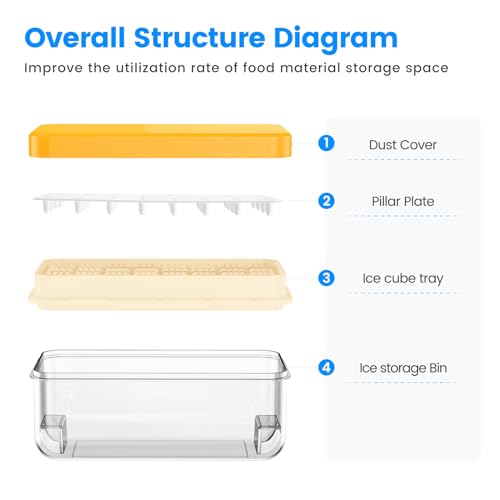 Overall Structure Diagram

Improve the utilization rate of food material storage space

1 Dust Cover

2 Pillar Plate

3 Ice cube tray

4 Ice storage Bin